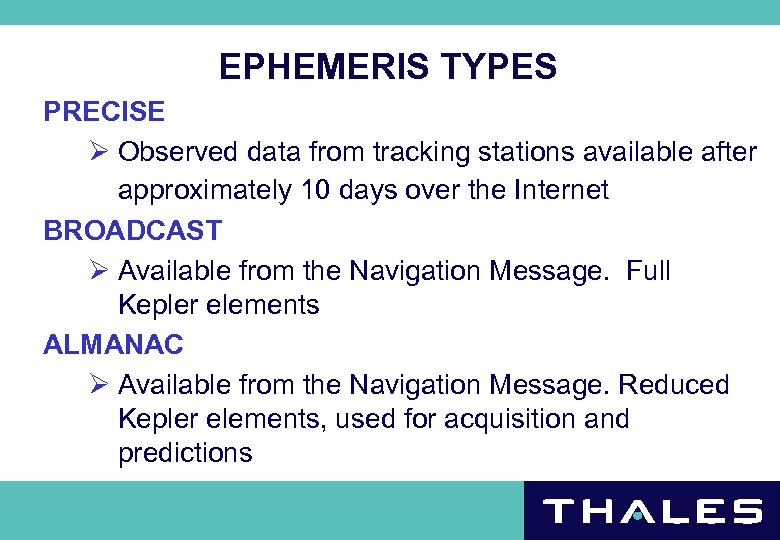 EPHEMERIS TYPES

PRECISE

➢ Observed data from tracking stations available after approximately 10 days over the Internet

BROADCAST

➢ Available from the Navigation Message.  Full Kepler elements

ALMANAC

➢ Available from the Navigation Message. Reduced Kepler elements, used for acquisition and predictions

THALES